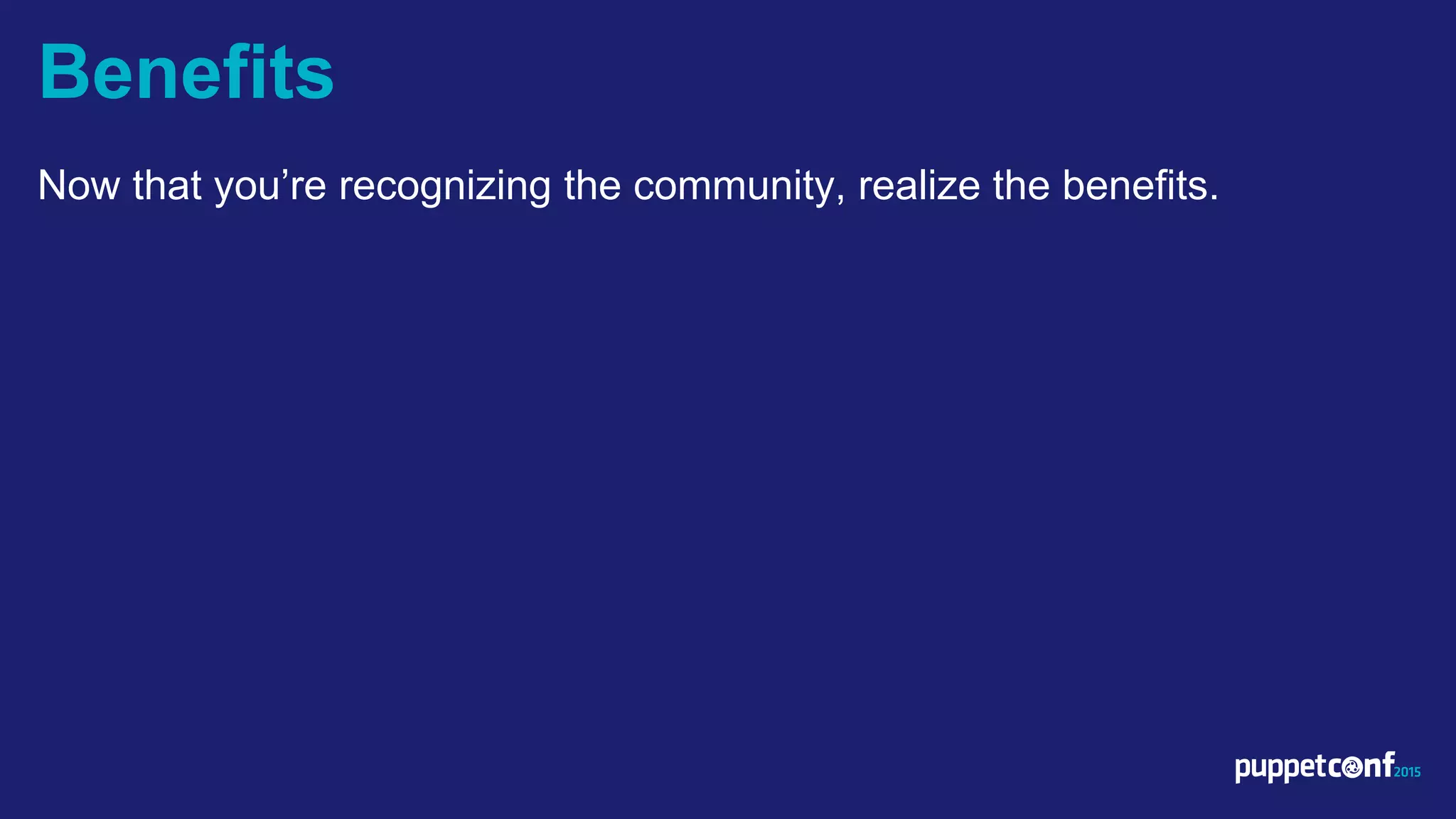 Benefits

Now that you’re recognizing the community, realize the benefits.

puppetconf 2015